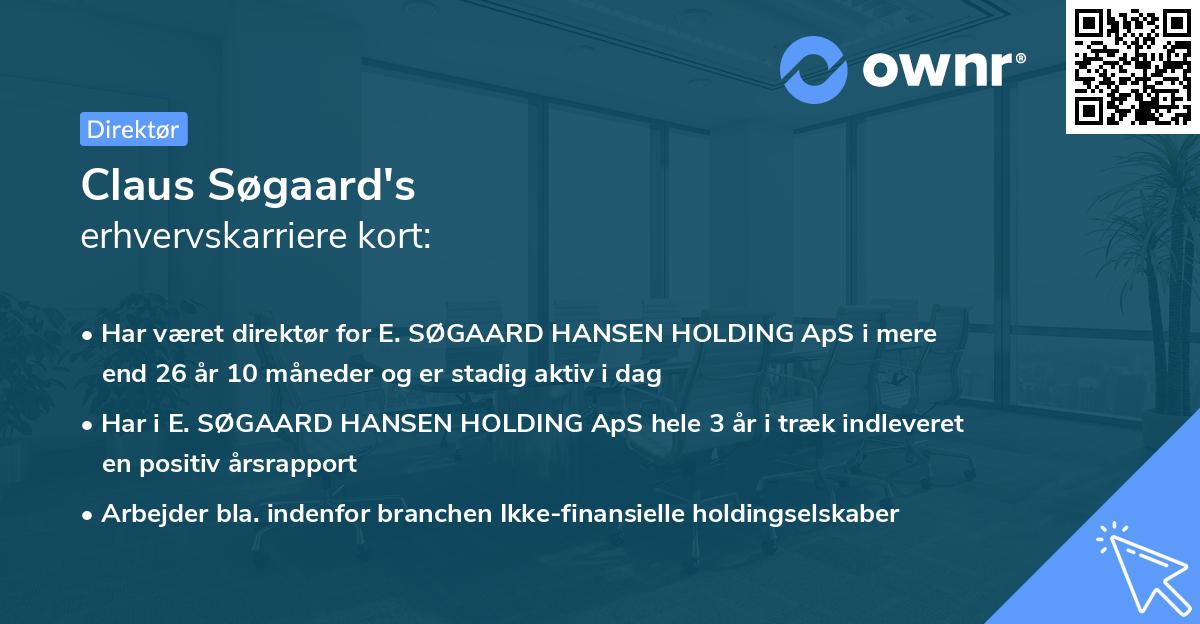 ownr®

Direktør

Claus Søgaard's
erhvervskarriere kort:

• Har været direktør for E. SØGAARD HANSEN HOLDING ApS i mere end 26 år 10 måneder og er stadig aktiv i dag

• Har i E. SØGAARD HANSEN HOLDING ApS hele 3 år i træk indleveret en positiv årsrapport

• Arbejder bla. indenfor branchen Ikke-finansielle holdingselskaber